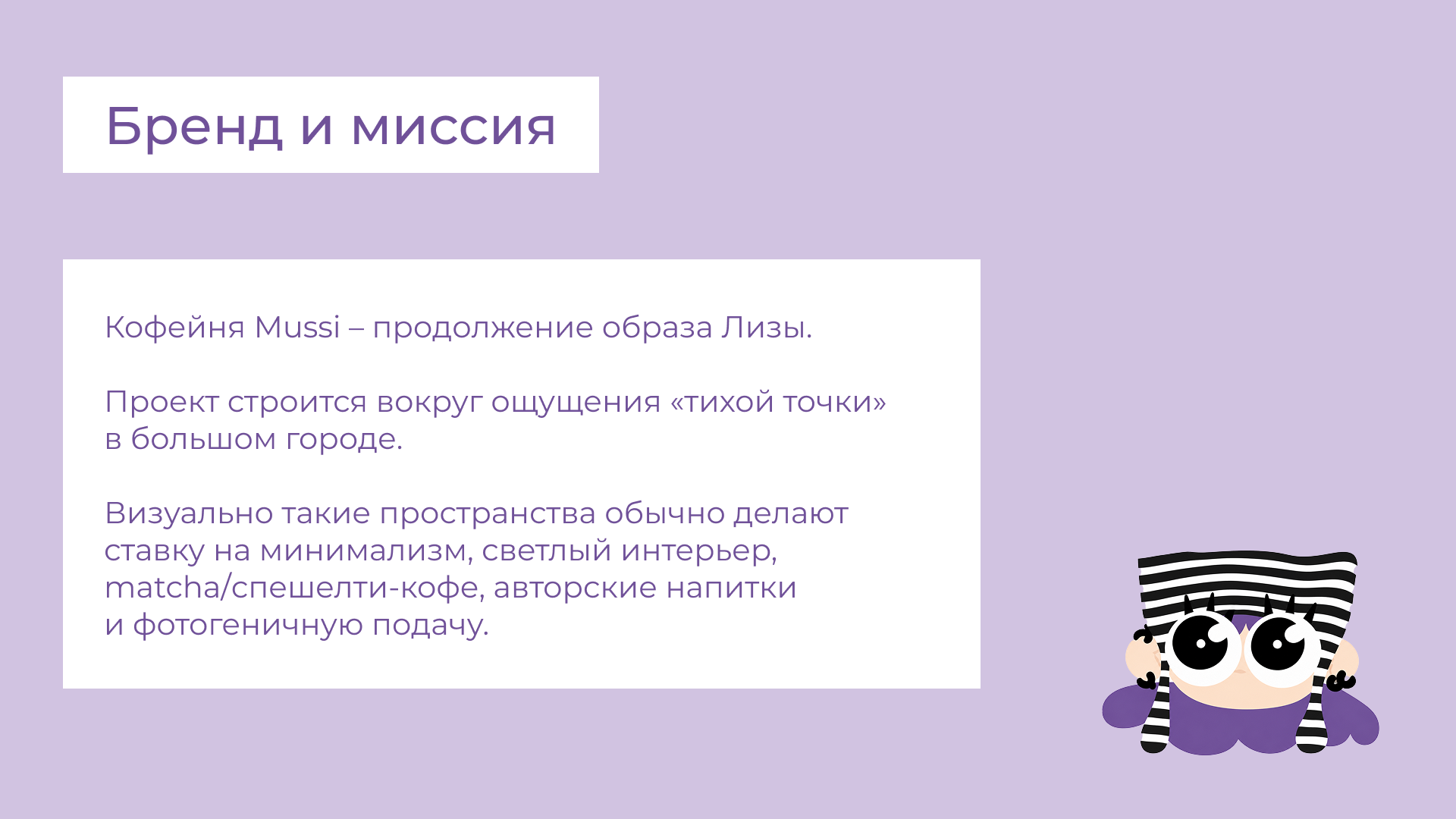 Бренд и миссия

Кофейня Mussi – продолжение образа Лизы.

Проект строится вокруг ощущения «тихой точки» в большом городе.

Визуально такие пространства обычно делают ставку на минимализм, светлый интерьер, matcha/спешелти-кофе, авторские напитки и фотогеничную подачу.